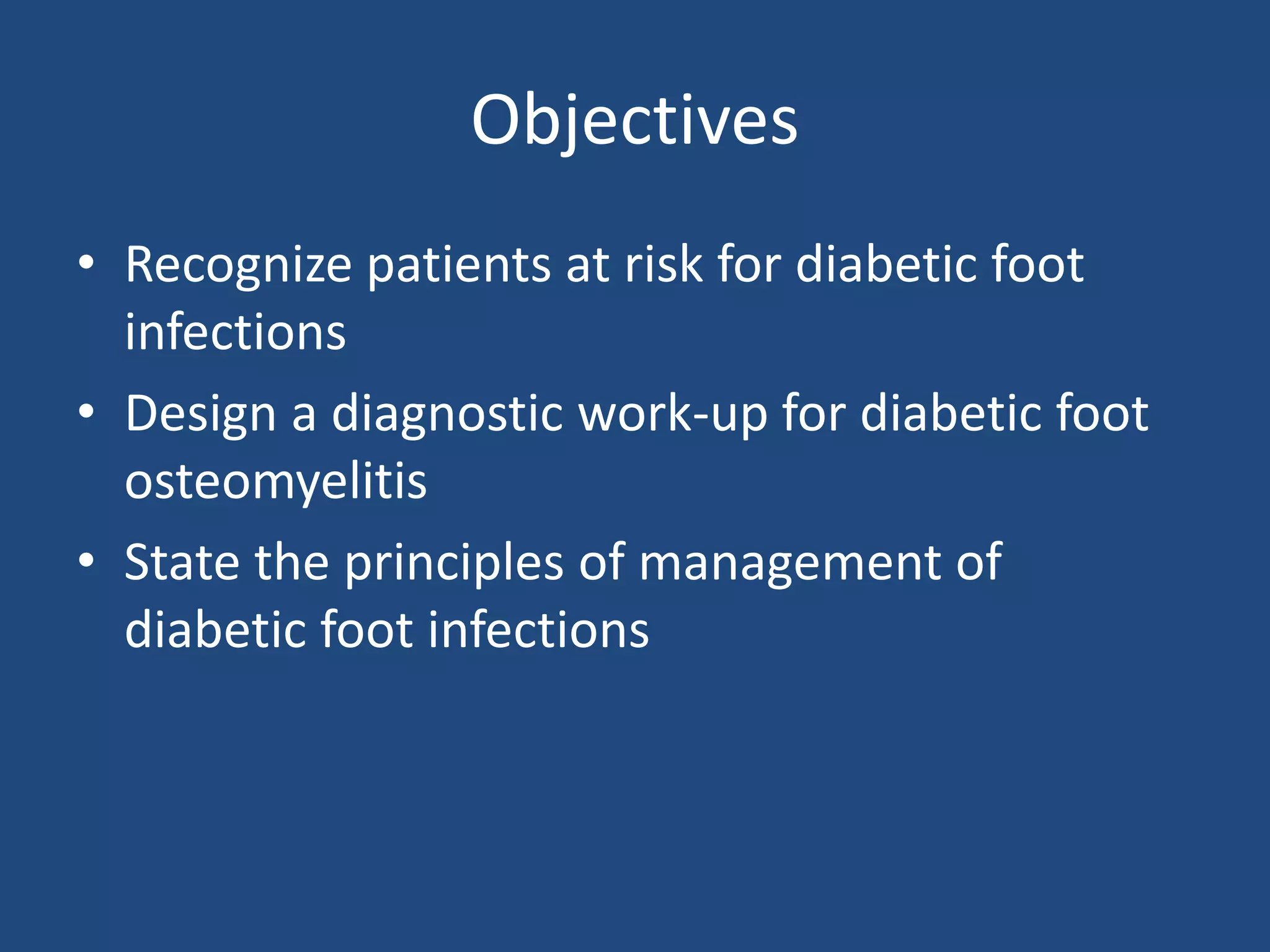 Objectives

• Recognize patients at risk for diabetic foot infections
• Design a diagnostic work-up for diabetic foot osteomyelitis
• State the principles of management of diabetic foot infections